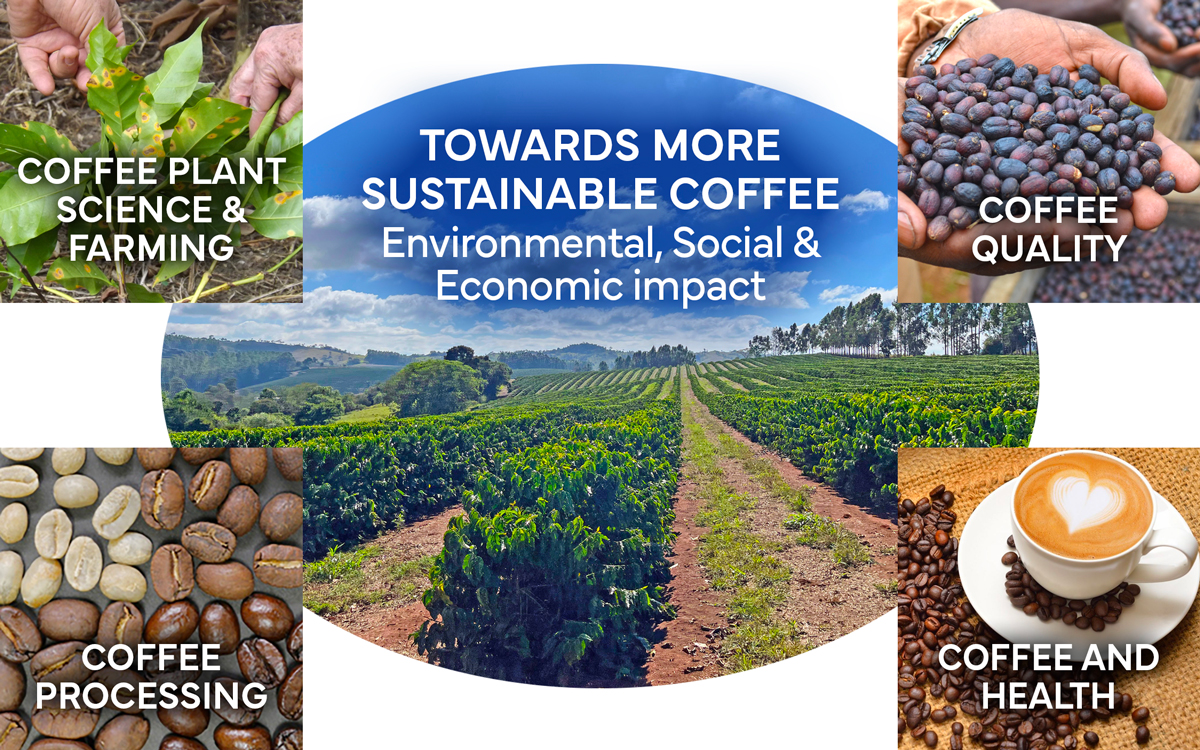 COFFEE PLANT SCIENCE & FARMING

TOWARDS MORE SUSTAINABLE COFFEE
Environmental, Social & Economic impact

COFFEE QUALITY

COFFEE PROCESSING

COFFEE AND HEALTH